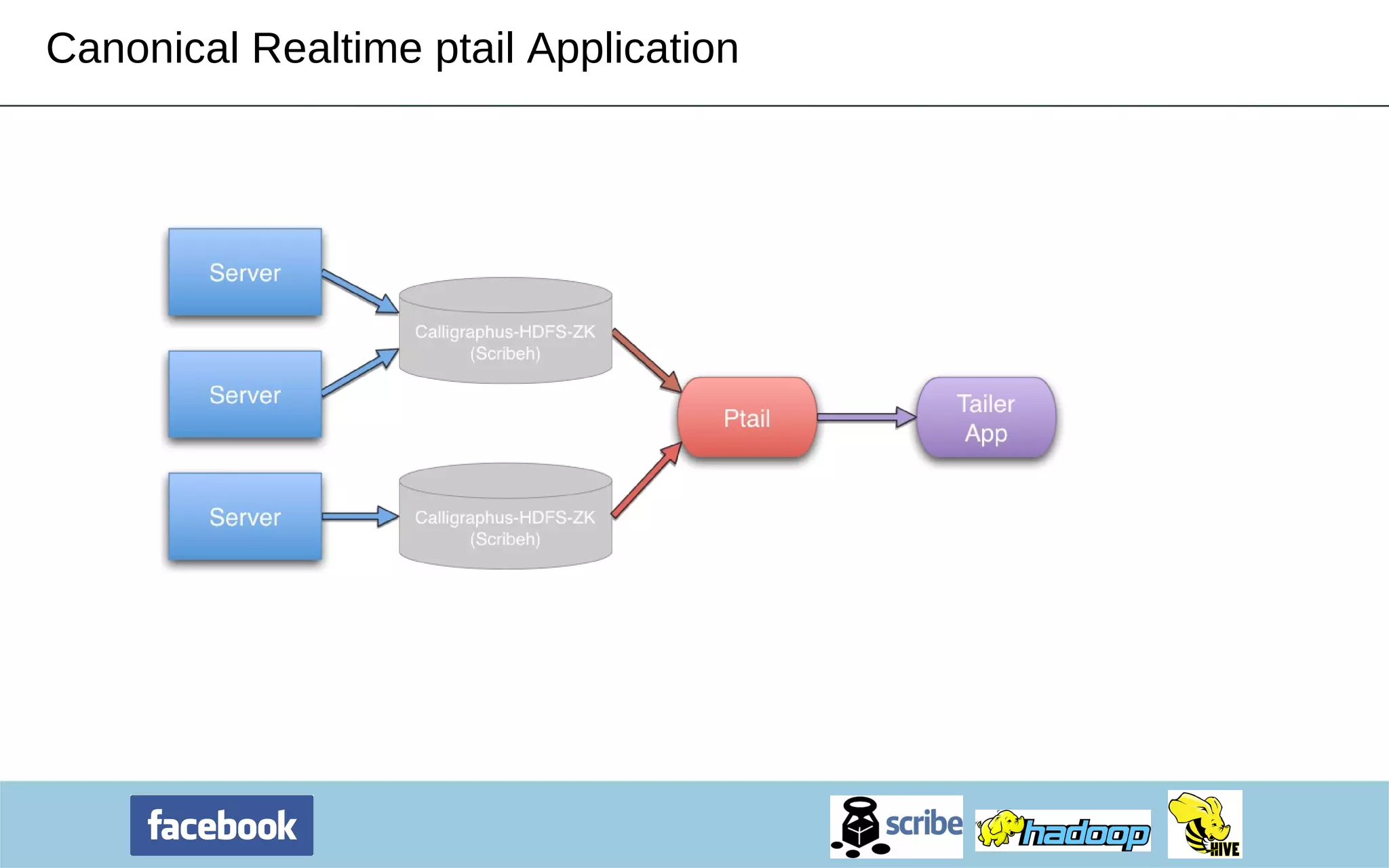 Canonical Realtime ptail Application

Server

Server

Server

Calligraphus-HDFS-ZK (Scribeh)

Calligraphus-HDFS-ZK (Scribeh)

Ptail

Tailer App

facebook

scribe

hadoop

HIVE